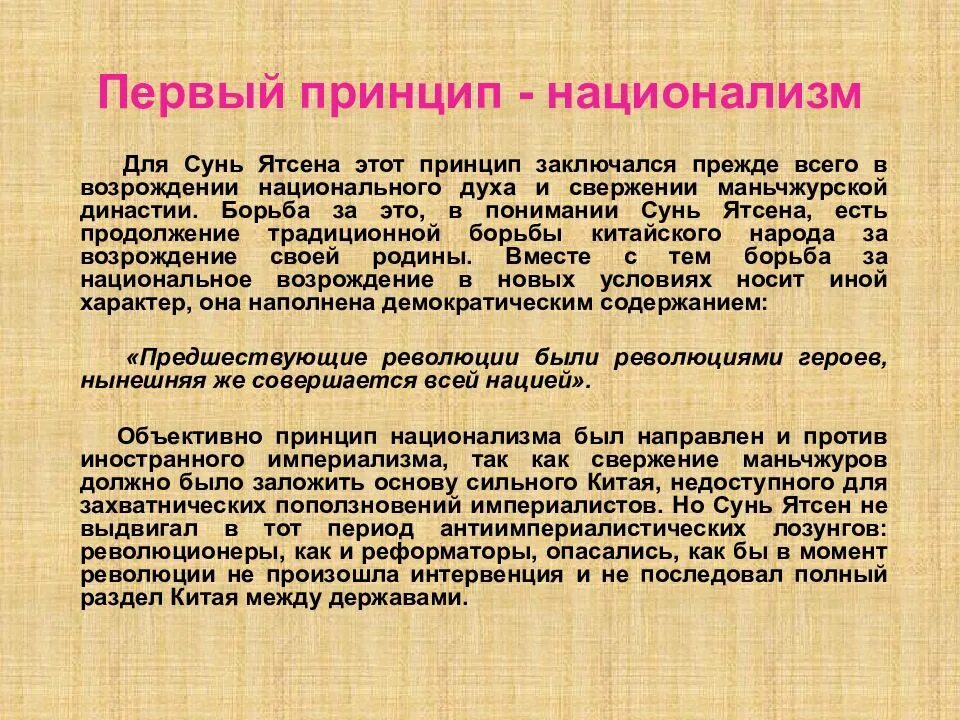 Первый принцип - национализм

Для Сунь Ятсена этот принцип заключался прежде всего в возрождении национального духа и свержении маньчжурской династии. Борьба за это, в понимании Сунь Ятсена, есть продолжение традиционной борьбы китайского народа за возрождение своей родины. Вместе с тем борьба за национальное возрождение в новых условиях носит иной характер, она наполнена демократическим содержанием:

«Предшествующие революции были революциями героев, нынешняя же совершается всей нацией».

Объективно принцип национализма был направлен и против иностранного империализма, так как свержение маньчжуров должно было заложить основу сильного Китая, недоступного для захватнических поползновений империалистов. Но Сунь Ятсен не выдвигал в тот период антиимпериалистических лозунгов: революционеры, как и реформаторы, опасались, как бы в момент революции не произошла интервенция и не последовал полный раздел Китая между державами.